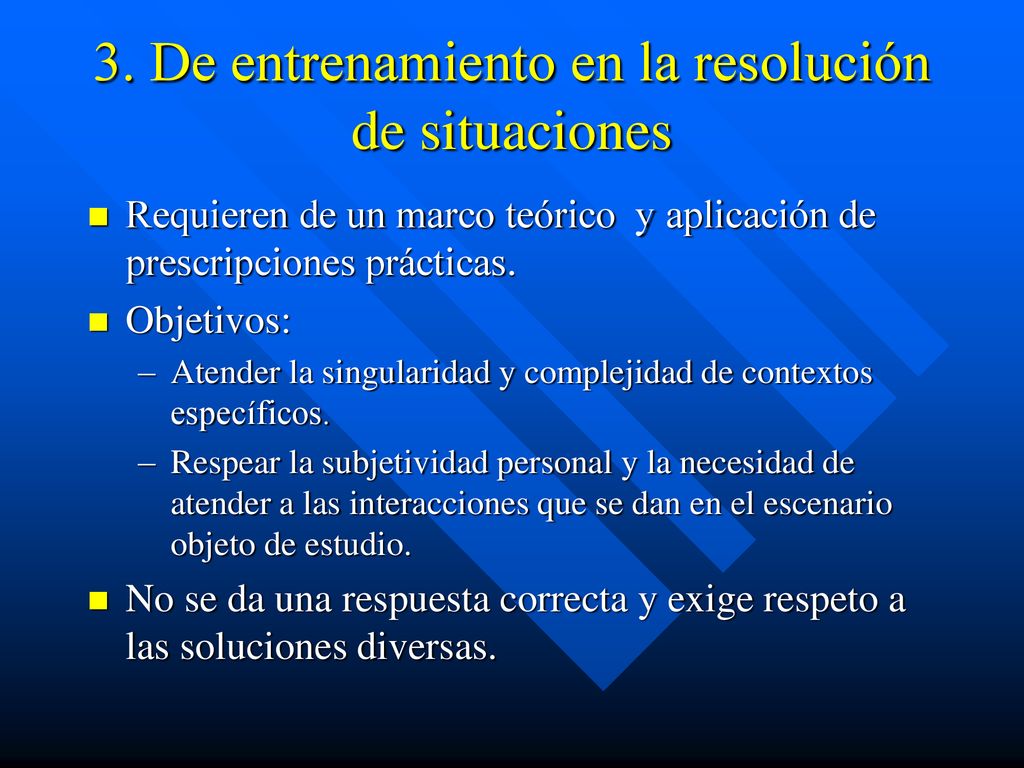 3. De entrenamiento en la resolución de situaciones

Requieren de un marco teórico y aplicación de prescripciones prácticas.

Objetivos:

– Atender la singularidad y complejidad de contextos específicos.

– Respear la subjetividad personal y la necesidad de atender a las interacciones que se dan en el escenario objeto de estudio.

No se da una respuesta correcta y exige respeto a las soluciones diversas.